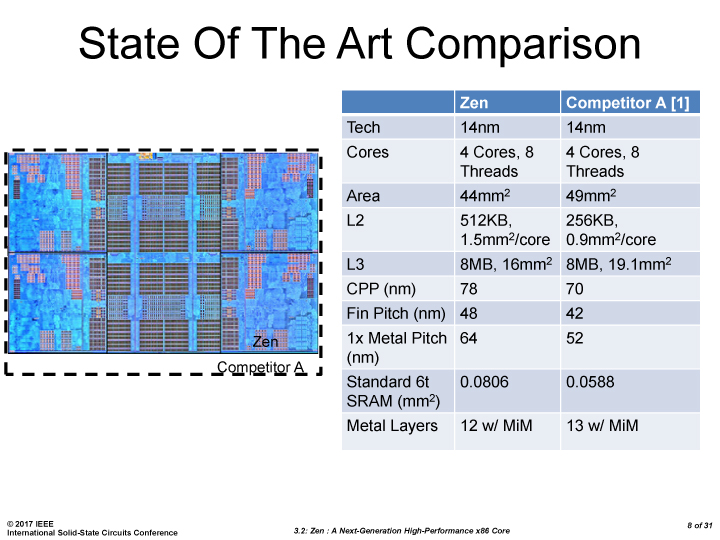 State Of The Art Comparison

Zen
Competitor A

| | Zen | Competitor A [1] |
|---|---|---|
| Tech | 14nm | 14nm |
| Cores | 4 Cores, 8 Threads | 4 Cores, 8 Threads |
| Area | 44mm$^2$ | 49mm$^2$ |
| L2 | 512KB, 1.5mm$^2$/core | 256KB, 0.9mm$^2$/core |
| L3 | 8MB, 16mm$^2$ | 8MB, 19.1mm$^2$ |
| CPP (nm) | 78 | 70 |
| Fin Pitch (nm) | 48 | 42 |
| 1x Metal Pitch (nm) | 64 | 52 |
| Standard 6t SRAM (mm$^2$) | 0.0806 | 0.0588 |
| Metal Layers | 12 w/ MiM | 13 w/ MiM |

© 2017 IEEE
International Solid-State Circuits Conference

3.2: Zen : A Next-Generation High-Performance x86 Core

8 of 31